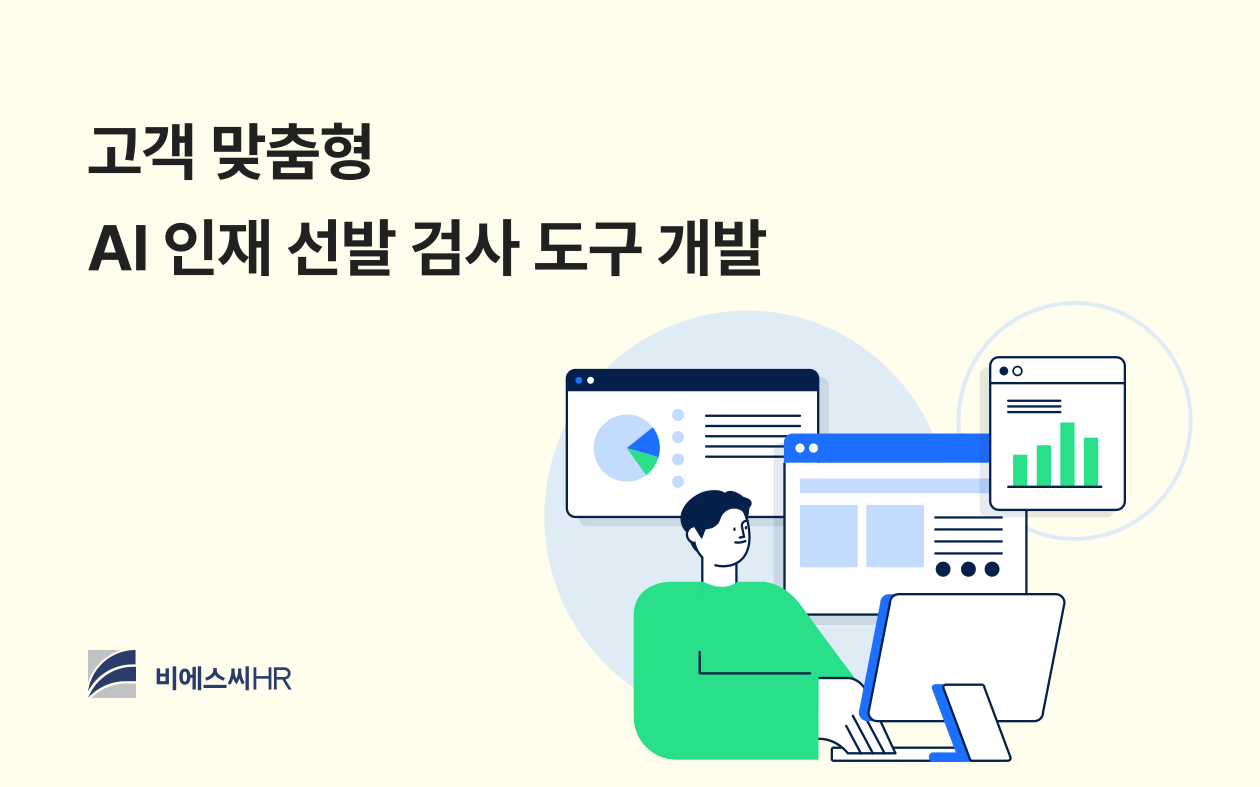 고객 맞춤형
AI 인재 선발 검사 도구 개발

비에스씨HR